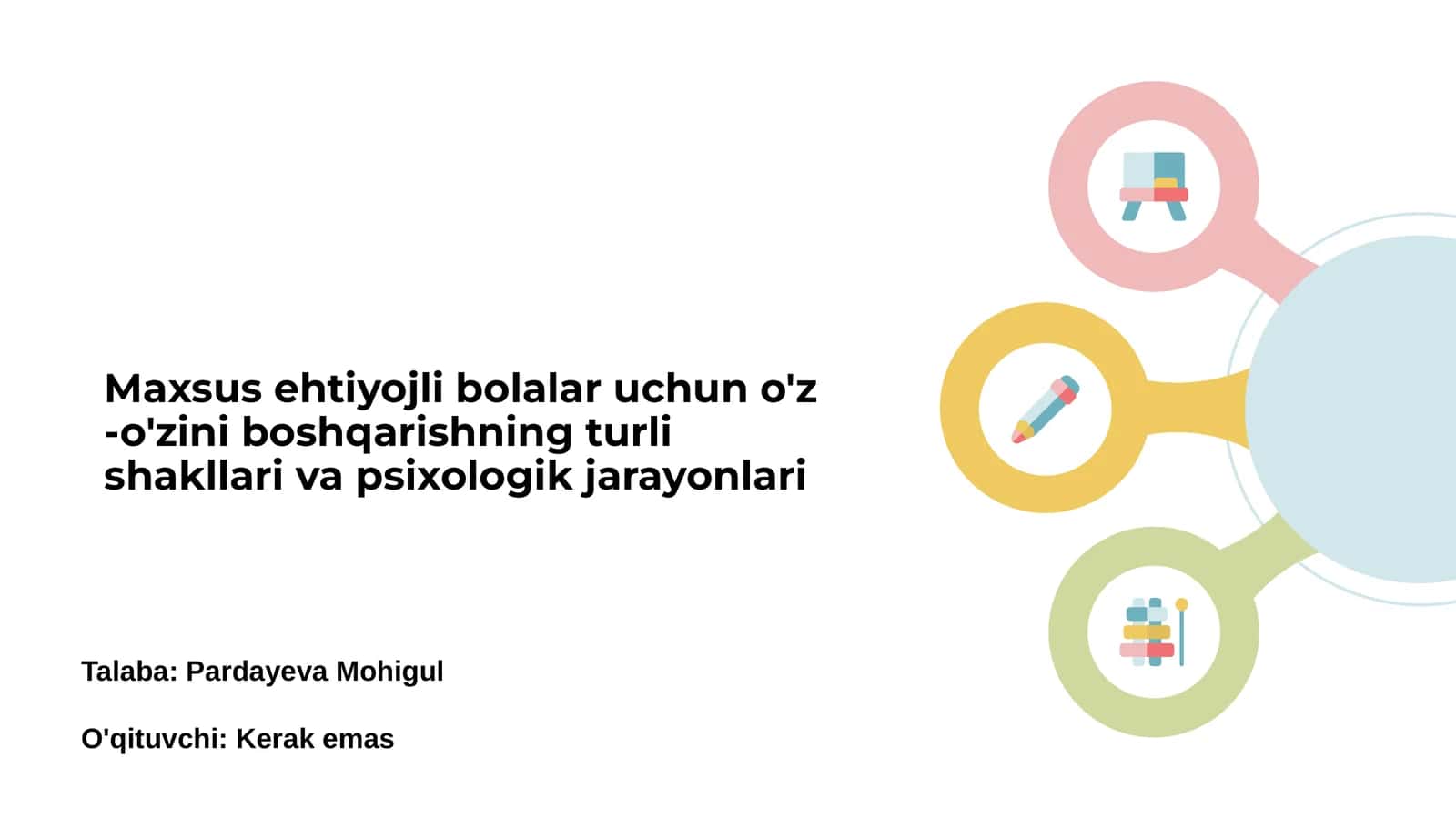 Maxsus ehtiyojli bolalar uchun o'z -o'zini boshqarishning turli shakllari va psixologik jarayonlari

Talaba: Pardayeva Mohigul

O'qituvchi: Kerak emas